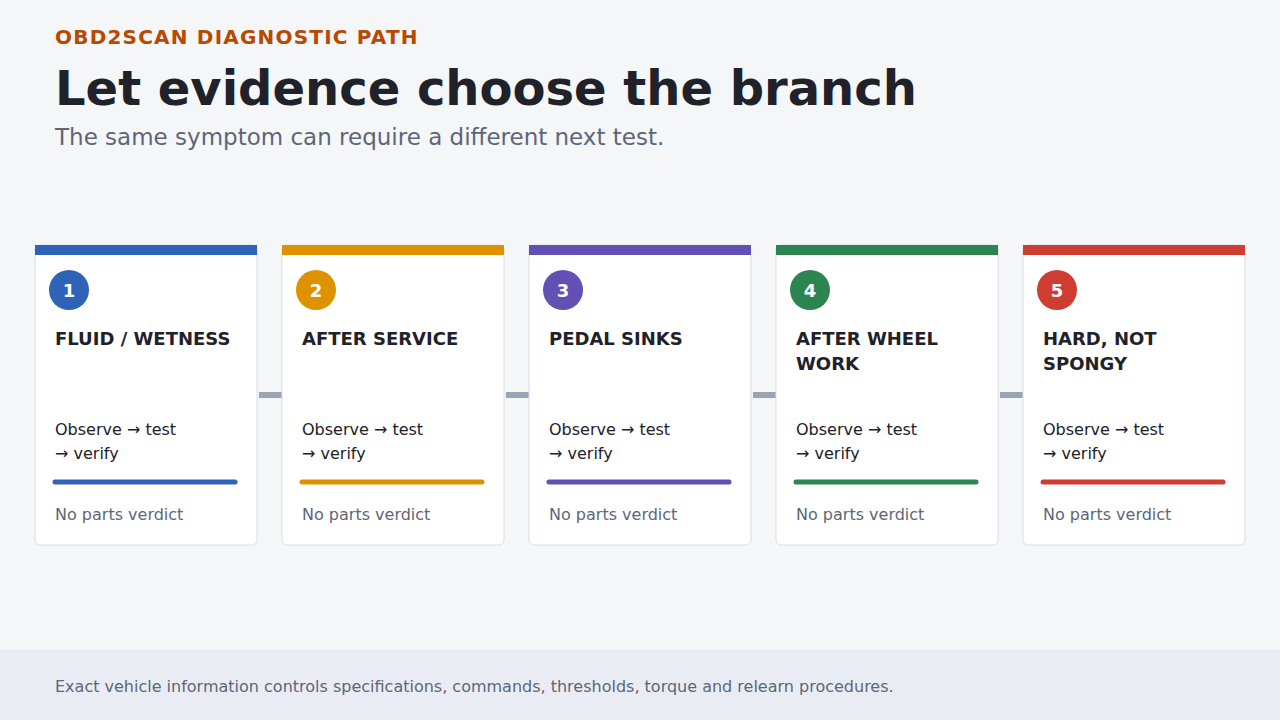 OBD2SCAN DIAGNOSTIC PATH

Let evidence choose the branch

The same symptom can require a different next test.

1

FLUID / WETNESS

Observe → test → verify

No parts verdict

2

AFTER SERVICE

Observe → test → verify

No parts verdict

3

PEDAL SINKS

Observe → test → verify

No parts verdict

4

AFTER WHEEL WORK

Observe → test → verify

No parts verdict

5

HARD, NOT SPONGY

Observe → test → verify

No parts verdict

Exact vehicle information controls specifications, commands, thresholds, torque and relearn procedures.